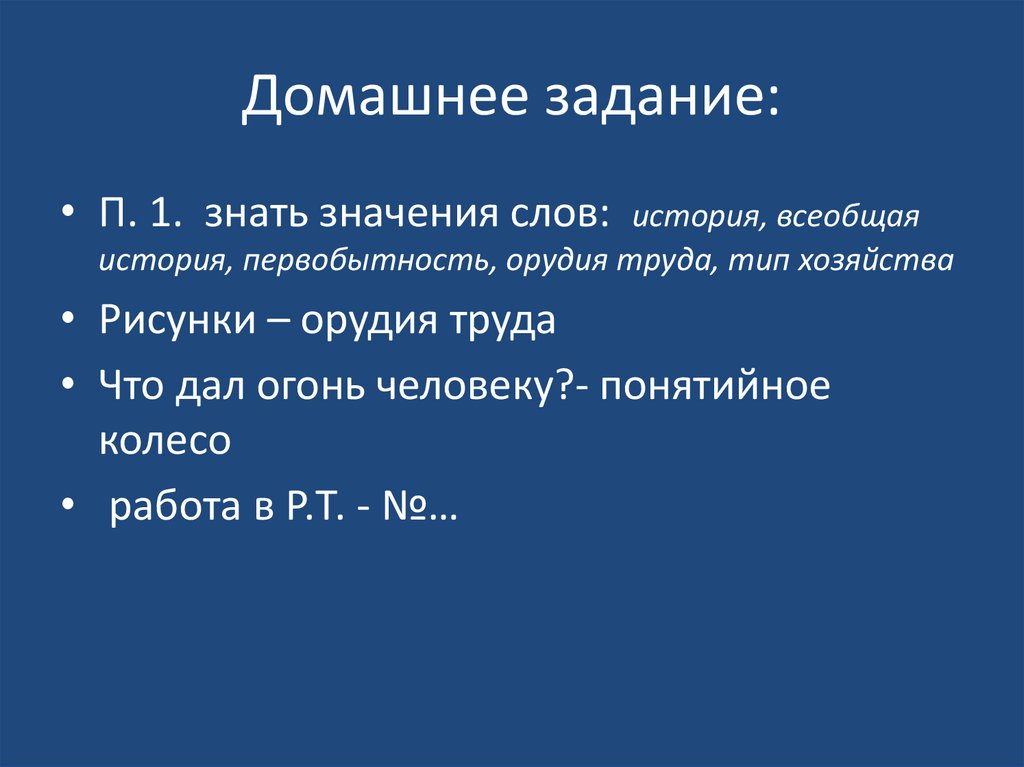 Домашнее задание:

• П. 1. знать значения слов: история, всеобщая история, первобытность, орудия труда, тип хозяйства

• Рисунки – орудия труда

• Что дал огонь человеку?- понятийное колесо

• работа в Р.Т. - №…